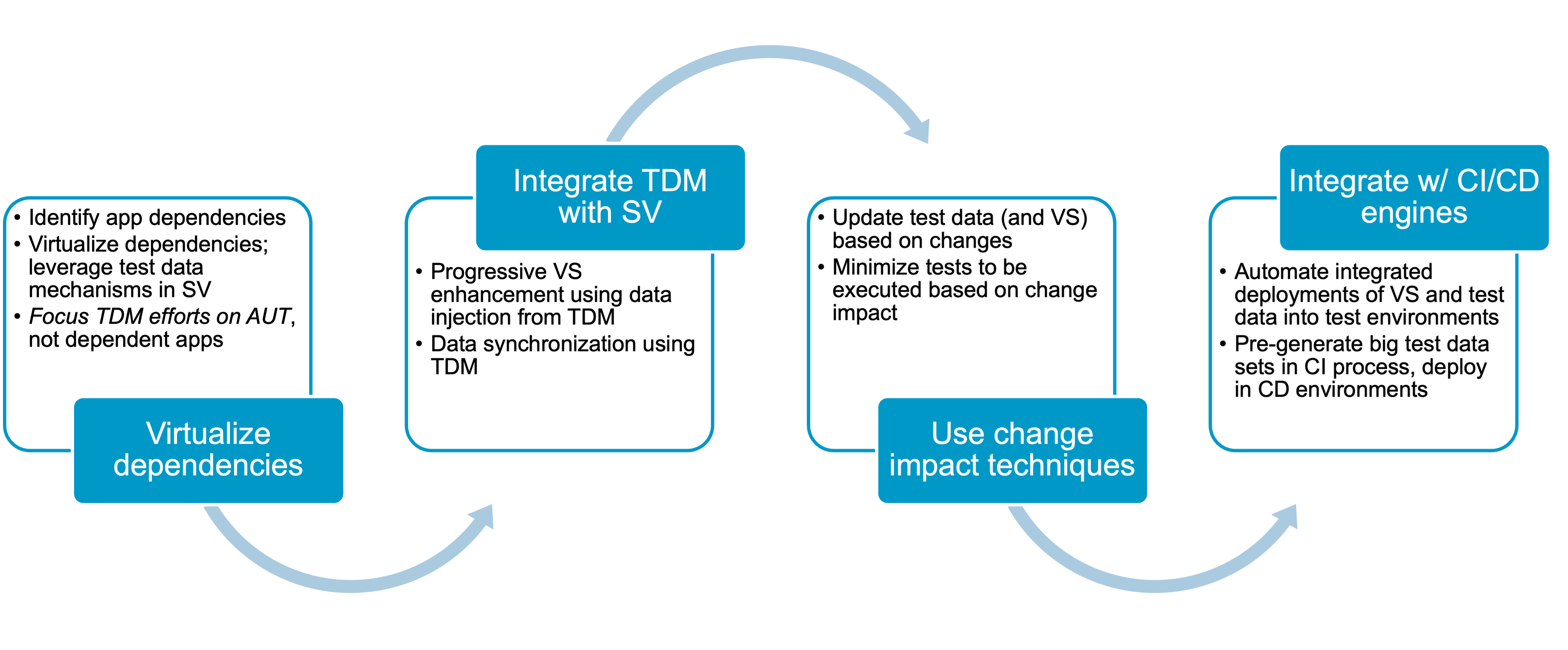 • Identify app dependencies
• Virtualize dependencies; leverage test data mechanisms in SV
• Focus TDM efforts on AUT, not dependent apps

Virtualize dependencies

Integrate TDM with SV

• Progressive VS enhancement using data injection from TDM
• Data synchronization using TDM

• Update test data (and VS) based on changes
• Minimize tests to be executed based on change impact

Use change impact techniques

Integrate w/ CI/CD engines

• Automate integrated deployments of VS and test data into test environments
• Pre-generate big test data sets in CI process, deploy in CD environments